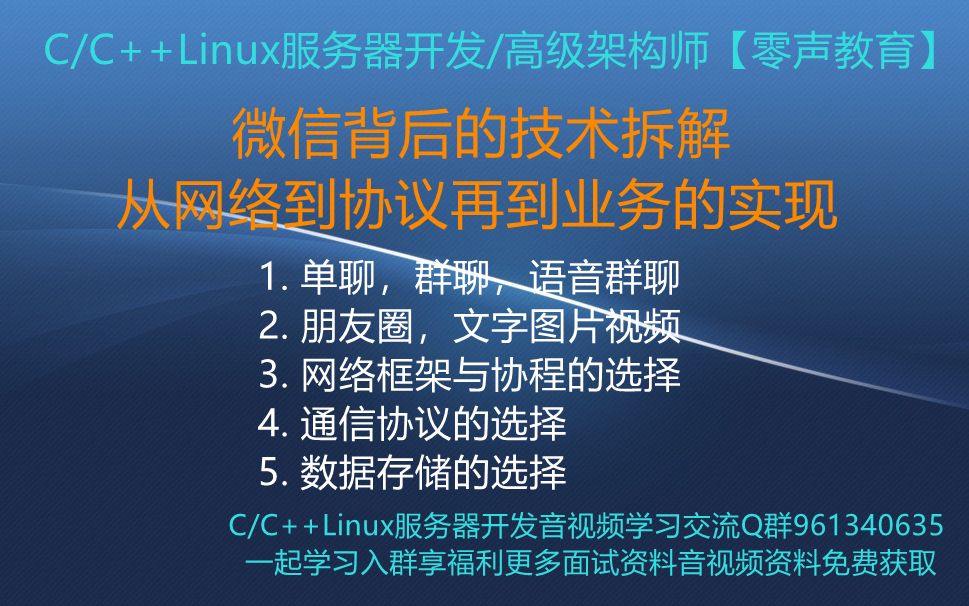 C/C++Linux服务器开发/高级架构师【零声教育】

微信背后的技术拆解
从网络到协议再到业务的实现

1. 单聊，群聊，语音群聊
2. 朋友圈，文字图片视频
3. 网络框架与协程的选择
4. 通信协议的选择
5. 数据存储的选择

C/C++Linux服务器开发音视频学习交流Q群961340635
一起学习入群享福利更多面试资料音视频资料免费获取